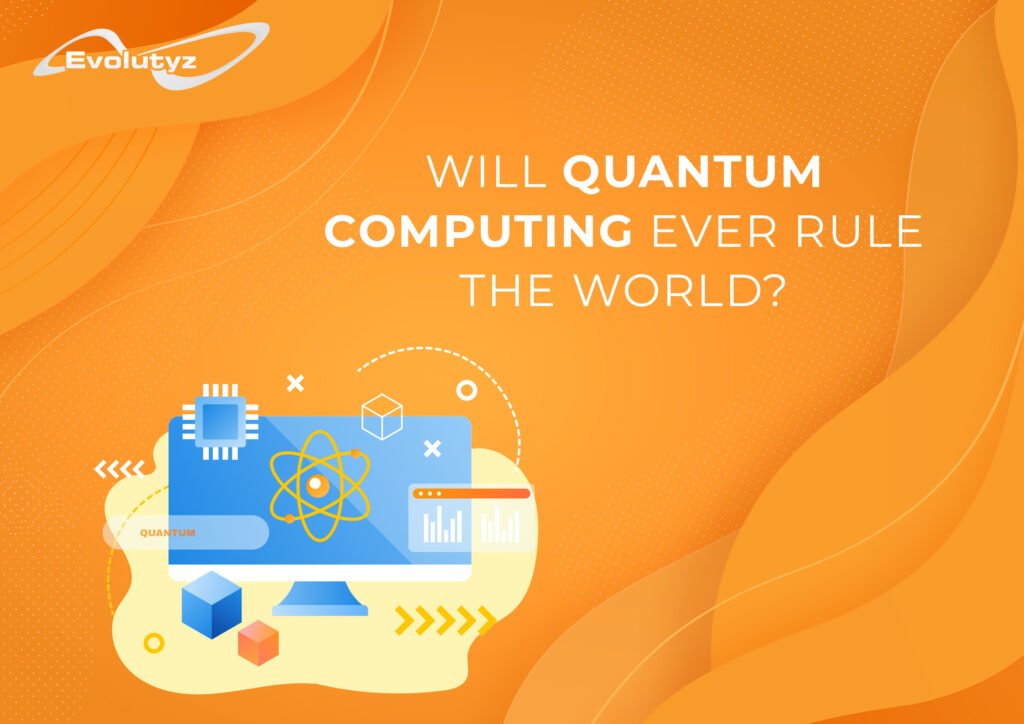 Evolutyz

WILL QUANTUM COMPUTING EVER RULE THE WORLD?

QUANTUM